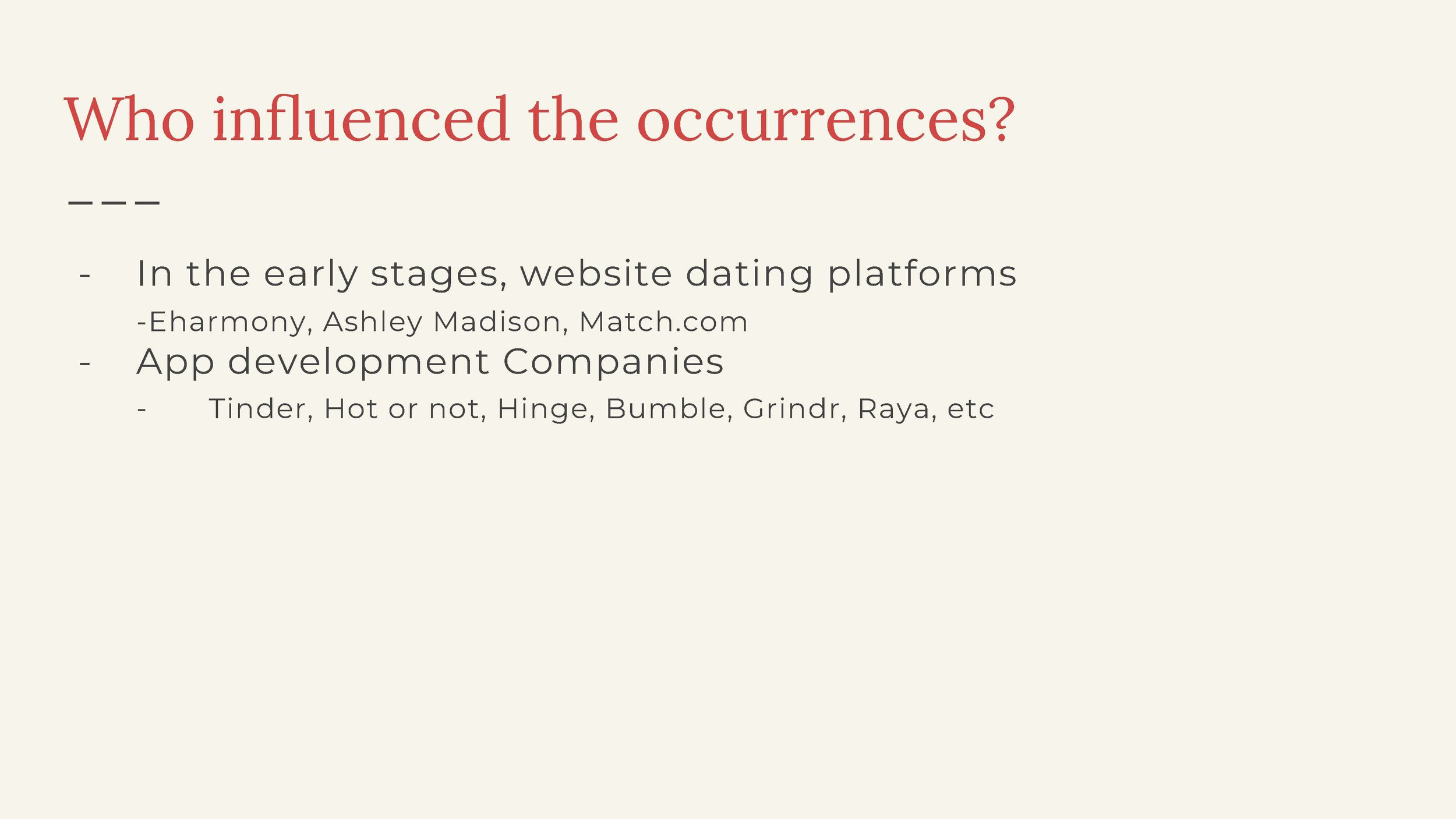 Who influenced the occurrences?

- In the early stages, website dating platforms
  -Eharmony, Ashley Madison, Match.com
- App development Companies
  - Tinder, Hot or not, Hinge, Bumble, Grindr, Raya, etc